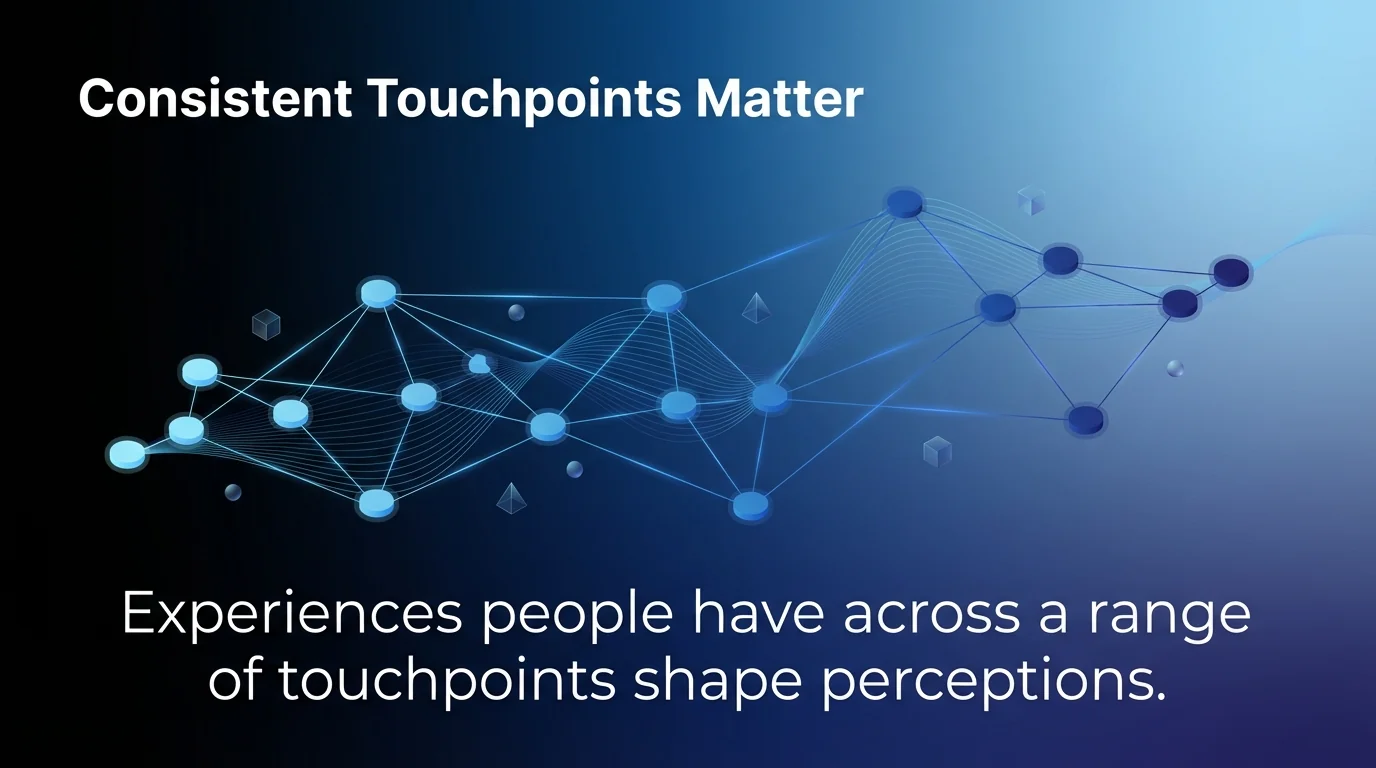 Consistent Touchpoints Matter

Experiences people have across a range of touchpoints shape perceptions.